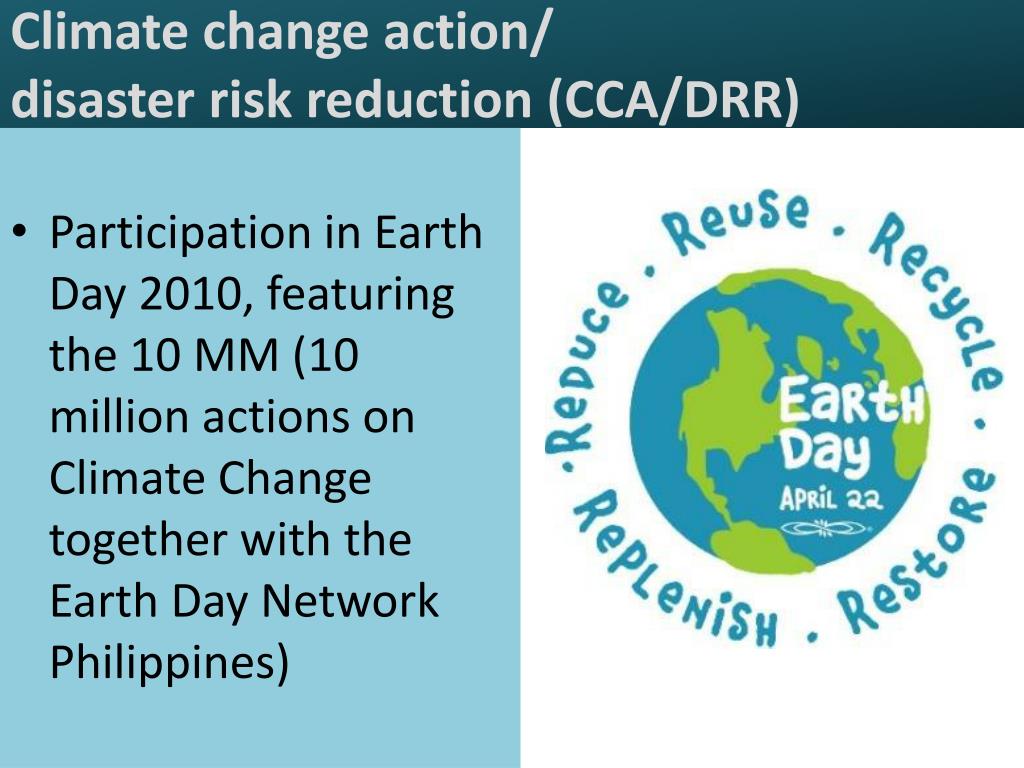 Climate change action/
disaster risk reduction (CCA/DRR)

• Participation in Earth Day 2010, featuring the 10 MM (10 million actions on Climate Change together with the Earth Day Network Philippines)

Reduce . Reuse . Recycle . Restore . Replenish .

Earth Day
April 22